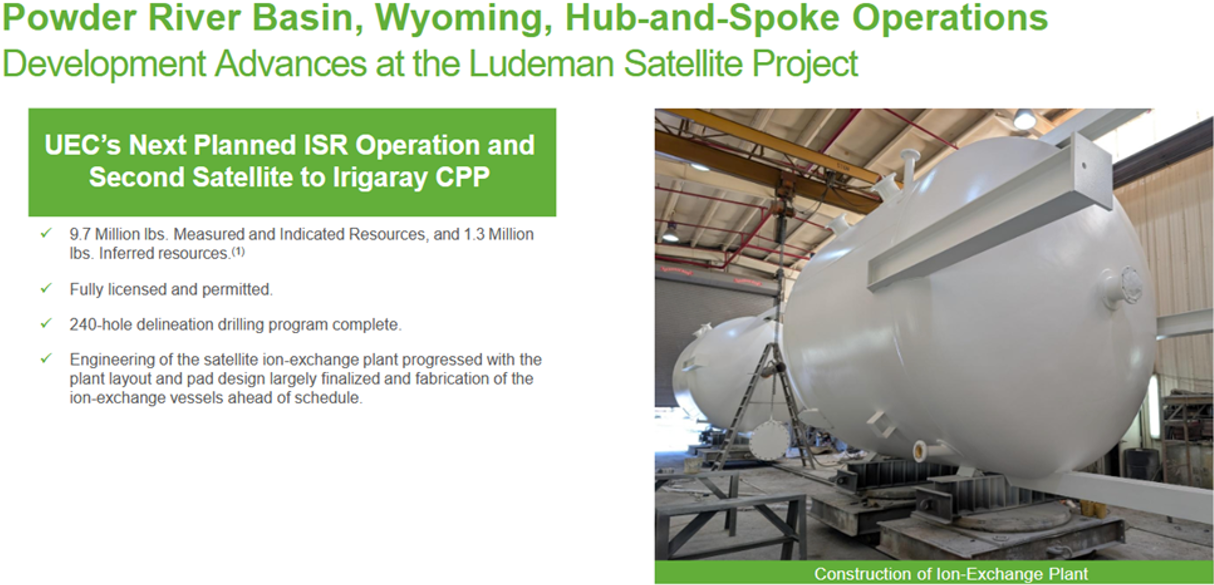 Powder River Basin, Wyoming, Hub-and-Spoke Operations
Development Advances at the Ludeman Satellite Project

UEC's Next Planned ISR Operation and Second Satellite to Irigaray CPP

✓ 9.7 Million lbs. Measured and Indicated Resources, and 1.3 Million lbs. Inferred resources.$^{(1)}$

✓ Fully licensed and permitted.

✓ 240-hole delineation drilling program complete.

✓ Engineering of the satellite ion-exchange plant progressed with the plant layout and pad design largely finalized and fabrication of the ion-exchange vessels ahead of schedule.

Construction of Ion-Exchange Plant